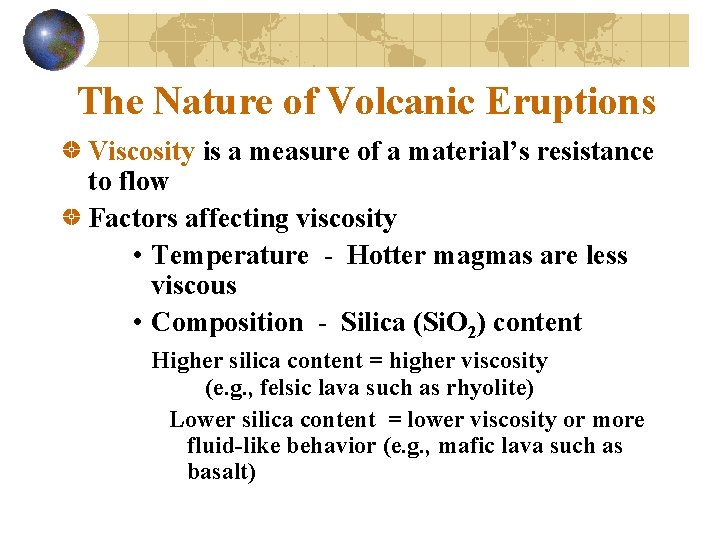 The Nature of Volcanic Eruptions

Viscosity is a measure of a material's resistance to flow

Factors affecting viscosity

• Temperature - Hotter magmas are less viscous

• Composition - Silica ($SiO_2$) content

Higher silica content = higher viscosity (e.g., felsic lava such as rhyolite)

Lower silica content = lower viscosity or more fluid-like behavior (e.g., mafic lava such as basalt)